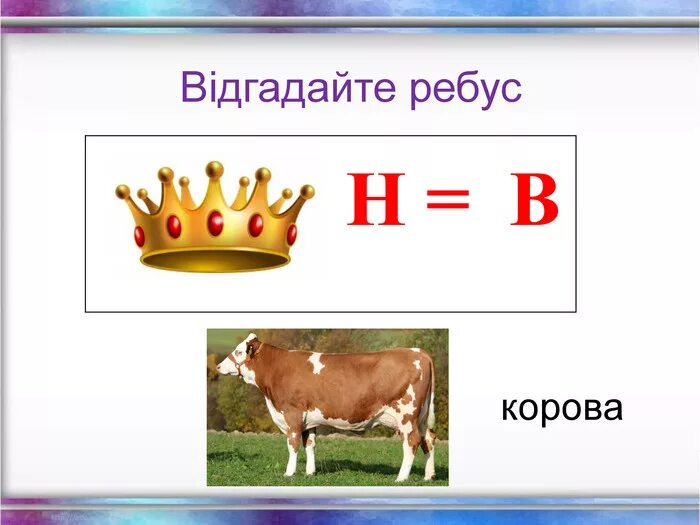 Відгадайте ребус

Н = В

корова